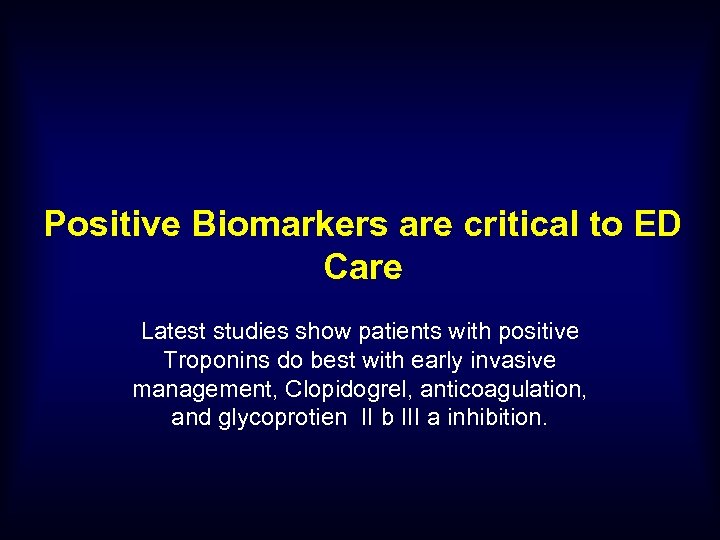 Positive Biomarkers are critical to ED Care

Latest studies show patients with positive Troponins do best with early invasive management, Clopidogrel, anticoagulation, and glycoprotien II b III a inhibition.